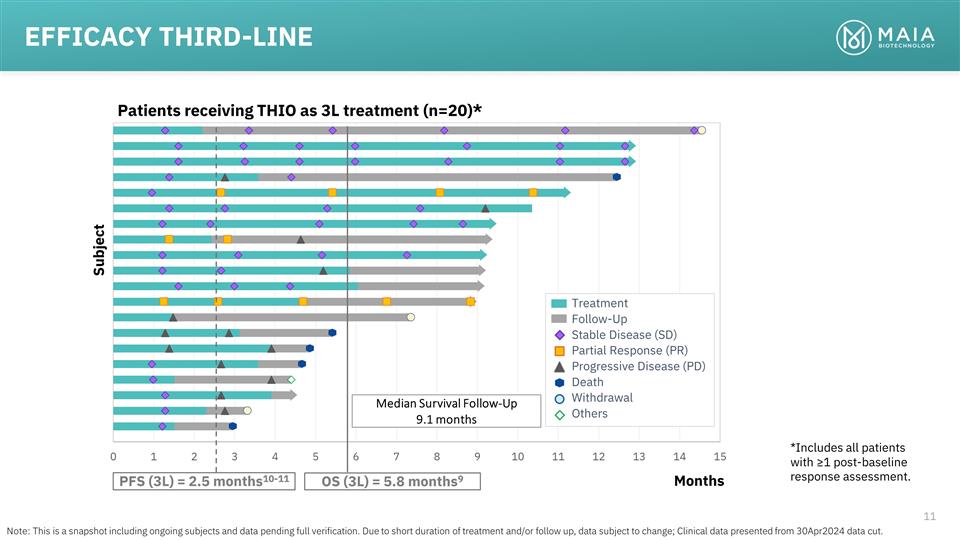 EFFICACY THIRD-LINE

MAIA BIOTECHNOLOGY

Patients receiving THIO as 3L treatment (n=20)*

Subject

Treatment
Follow-Up
Stable Disease (SD)
Partial Response (PR)
Progressive Disease (PD)
Death
Withdrawal
Others

Median Survival Follow-Up
9.1 months

0 1 2 3 4 5 6 7 8 9 10 11 12 13 14 15

PFS (3L) = 2.5 months$^{10-11}$

OS (3L) = 5.8 months$^{9}$

Months

*Includes all patients with ≥1 post-baseline response assessment.

11

Note: This is a snapshot including ongoing subjects and data pending full verification. Due to short duration of treatment and/or follow up, data subject to change; Clinical data presented from 30Apr2024 data cut.